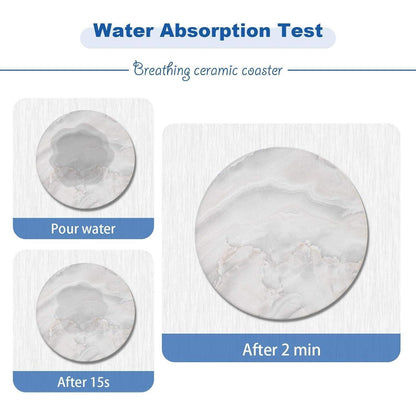 Water Absorption Test

Breathing ceramic coaster

Pour water

After 15s

After 2 min